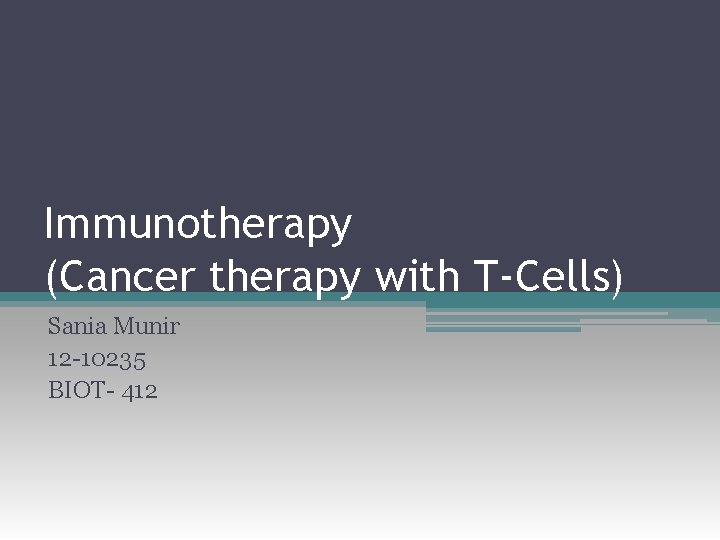 Immunotherapy
(Cancer therapy with T-Cells)

Sania Munir
12-10235
BIOT- 412